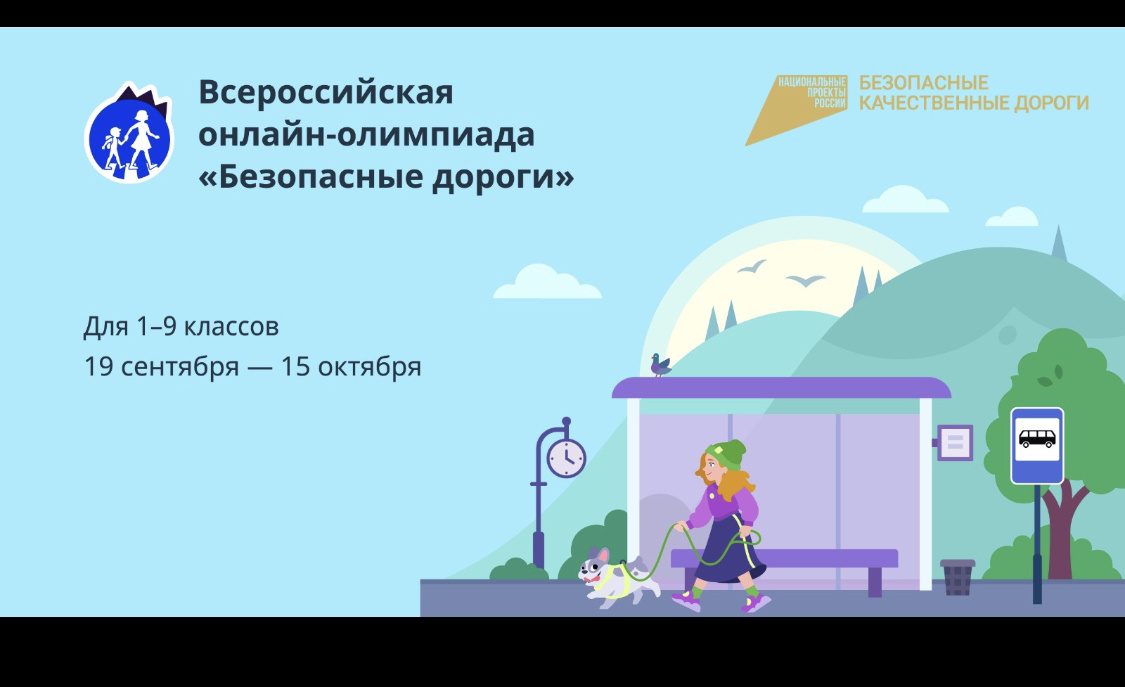 Всероссийская онлайн-олимпиада «Безопасные дороги»

НАЦИОНАЛЬНЫЕ ПРОЕКТЫ РОССИИ

БЕЗОПАСНЫЕ КАЧЕСТВЕННЫЕ ДОРОГИ

Для 1–9 классов
19 сентября — 15 октября